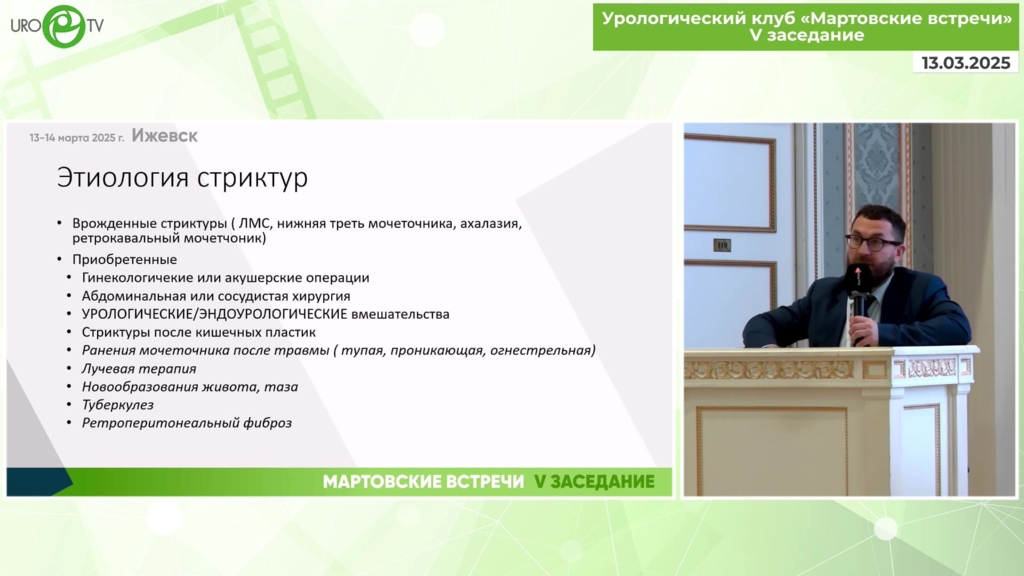 URO TV

Урологический клуб «Мартовские встречи» V заседание

13.03.2025

13–14 марта 2025 г. Ижевск

Этиология стриктур

• Врожденные стриктуры ( ЛМС, нижняя треть мочеточника, ахалазия, ретрокавальный мочетчоник)

• Приобретенные
• Гинекологичекие или акушерские операции
• Абдоминальная или сосудистая хирургия
• УРОЛОГИЧЕСКИЕ/ЭНДОУРОЛОГИЧЕСКИЕ вмешательства
• Стриктуры после кишечных пластик
• Ранения мочеточника после травмы ( тупая, проникающая, огнестрельная)
• Лучевая терапия
• Новообразования живота, таза
• Туберкулез
• Ретроперитонеальный фиброз

МАРТОВСКИЕ ВСТРЕЧИ V ЗАСЕДАНИЕ